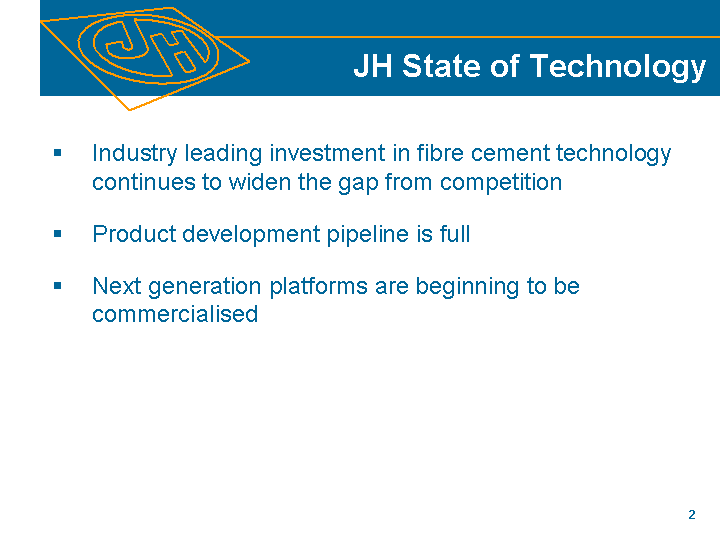 JH

JH State of Technology

▪ Industry leading investment in fibre cement technology continues to widen the gap from competition

▪ Product development pipeline is full

▪ Next generation platforms are beginning to be commercialised

2